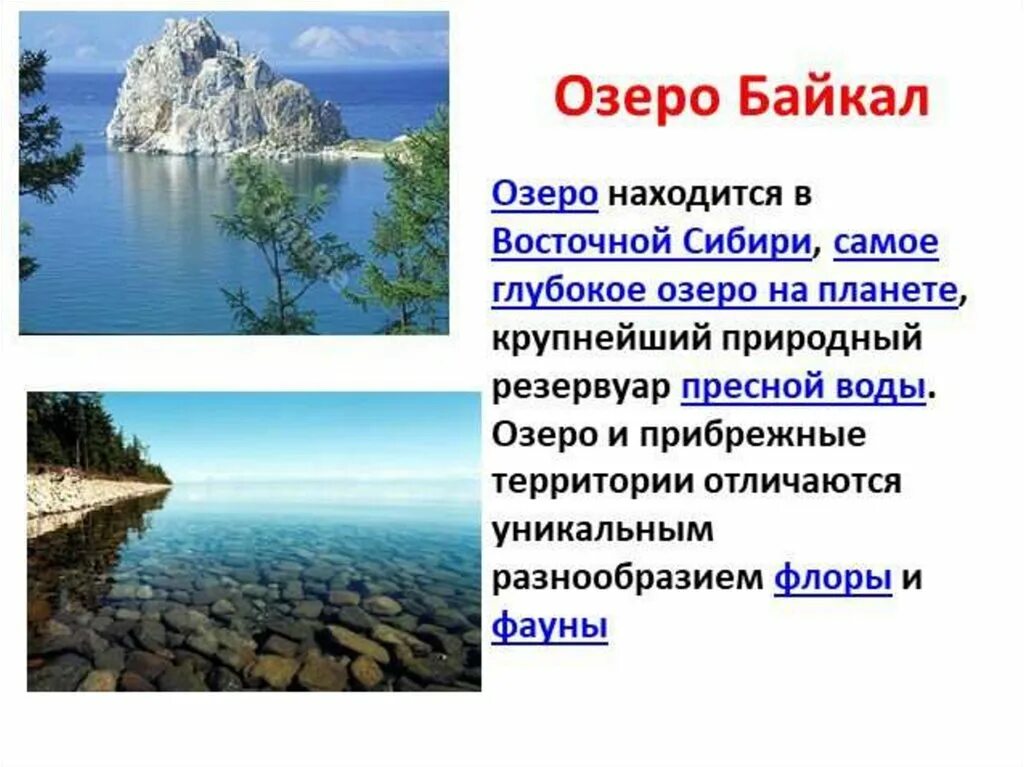 Озеро Байкал

Озеро находится в Восточной Сибири, самое глубокое озеро на планете, крупнейший природный резервуар пресной воды. Озеро и прибрежные территории отличаются уникальным разнообразием флоры и фауны